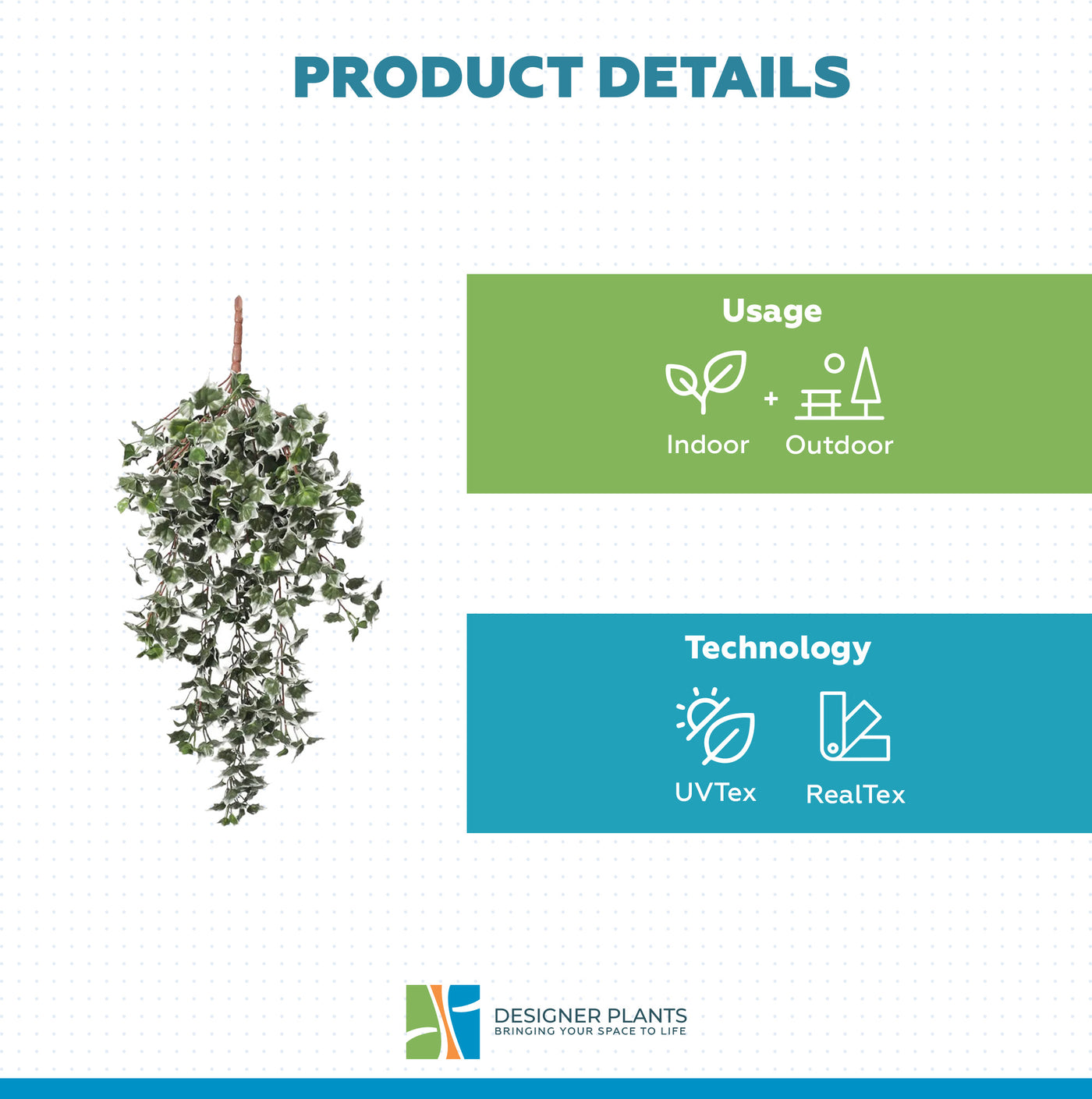 PRODUCT DETAILS

Usage

Indoor + Outdoor

Technology

UVTex

RealTex

DESIGNER PLANTS
BRINGING YOUR SPACE TO LIFE